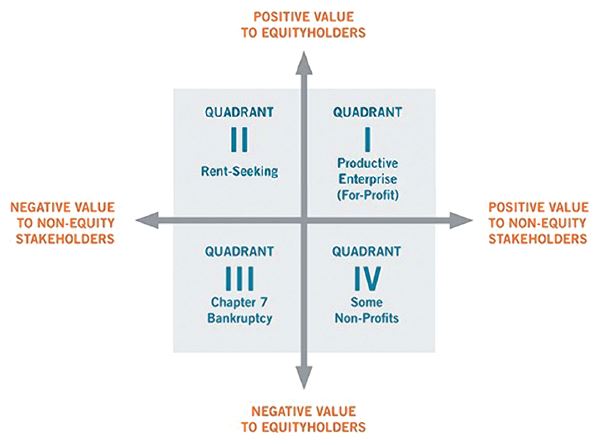 POSITIVE VALUE TO EQUITYHOLDERS

QUADRANT
II
Rent-Seeking

QUADRANT
I
Productive Enterprise (For-Profit)

NEGATIVE VALUE TO NON-EQUITY STAKEHOLDERS

POSITIVE VALUE TO NON-EQUITY STAKEHOLDERS

QUADRANT
III
Chapter 7 Bankruptcy

QUADRANT
IV
Some Non-Profits

NEGATIVE VALUE TO EQUITYHOLDERS